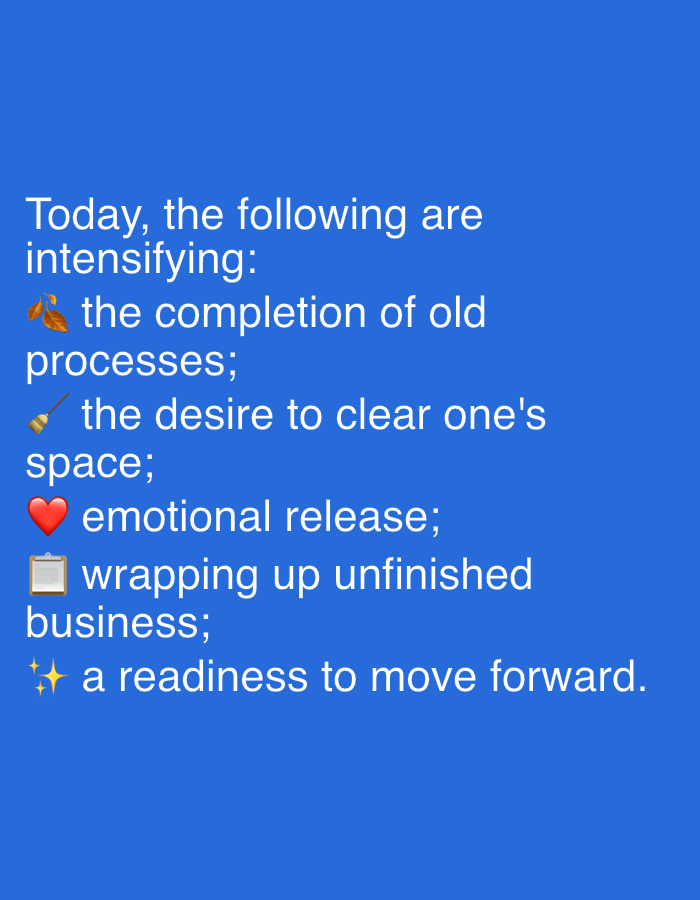 Today, the following are intensifying:
🍂 the completion of old processes;
🧹 the desire to clear one's space;
❤️ emotional release;
📋 wrapping up unfinished business;
✨ a readiness to move forward.